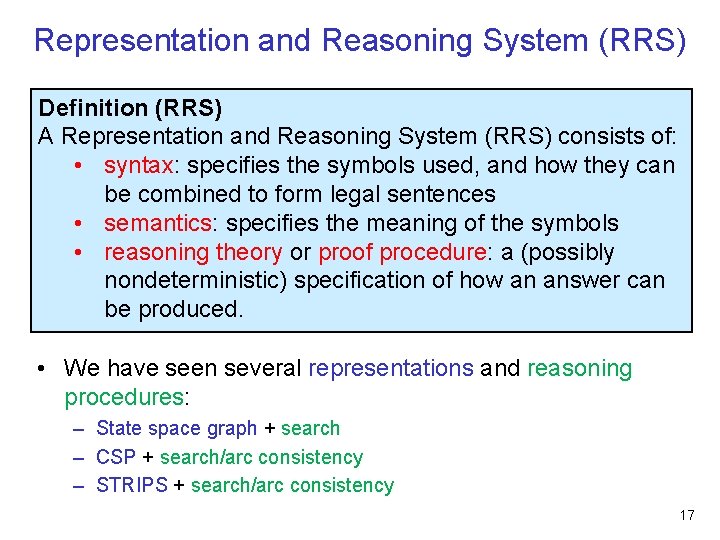 Representation and Reasoning System (RRS)

Definition (RRS)
A Representation and Reasoning System (RRS) consists of:
• syntax: specifies the symbols used, and how they can be combined to form legal sentences
• semantics: specifies the meaning of the symbols
• reasoning theory or proof procedure: a (possibly nondeterministic) specification of how an answer can be produced.

• We have seen several representations and reasoning procedures:
– State space graph + search
– CSP + search/arc consistency
– STRIPS + search/arc consistency

17